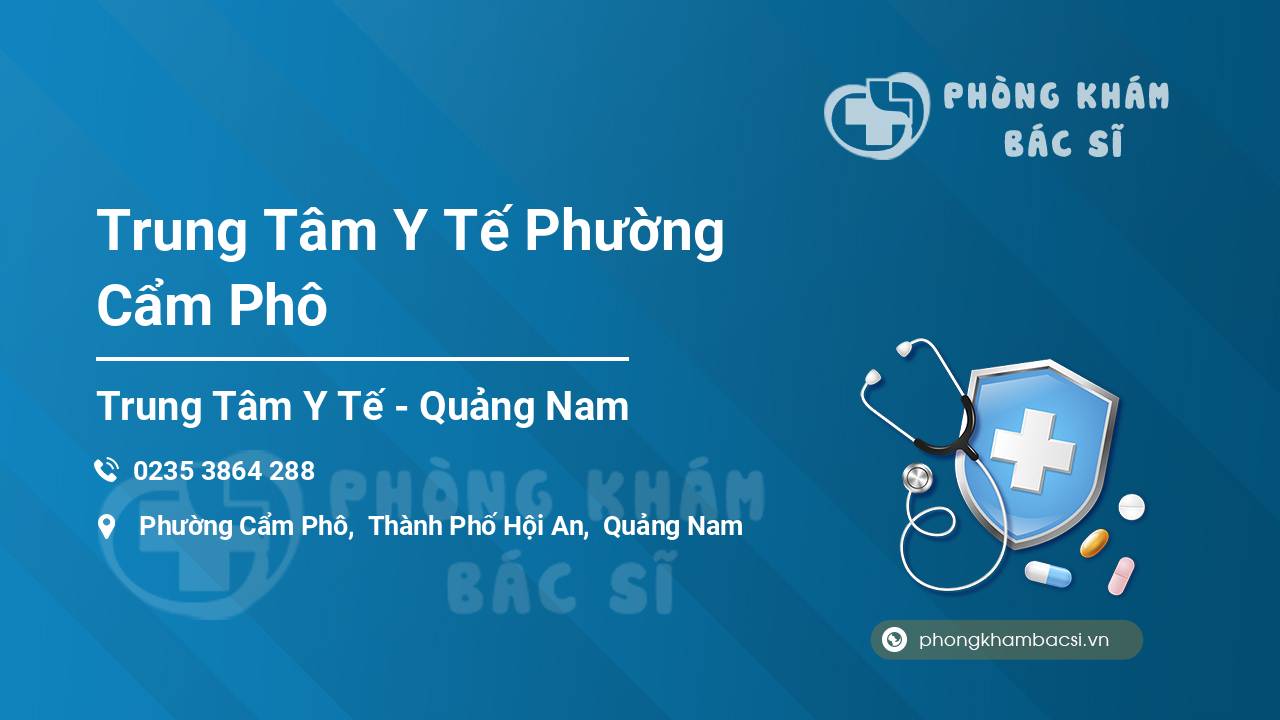 PHÒNG KHÁM
BÁC SĨ

Trung Tâm Y Tế Phường Cẩm Phô

Trung Tâm Y Tế - Quảng Nam

0235 3864 288

Phường Cẩm Phô, Thành Phố Hội An, Quảng Nam

PHÒNG KHÁM
BÁC SĨ

phongkhambacsi.vn